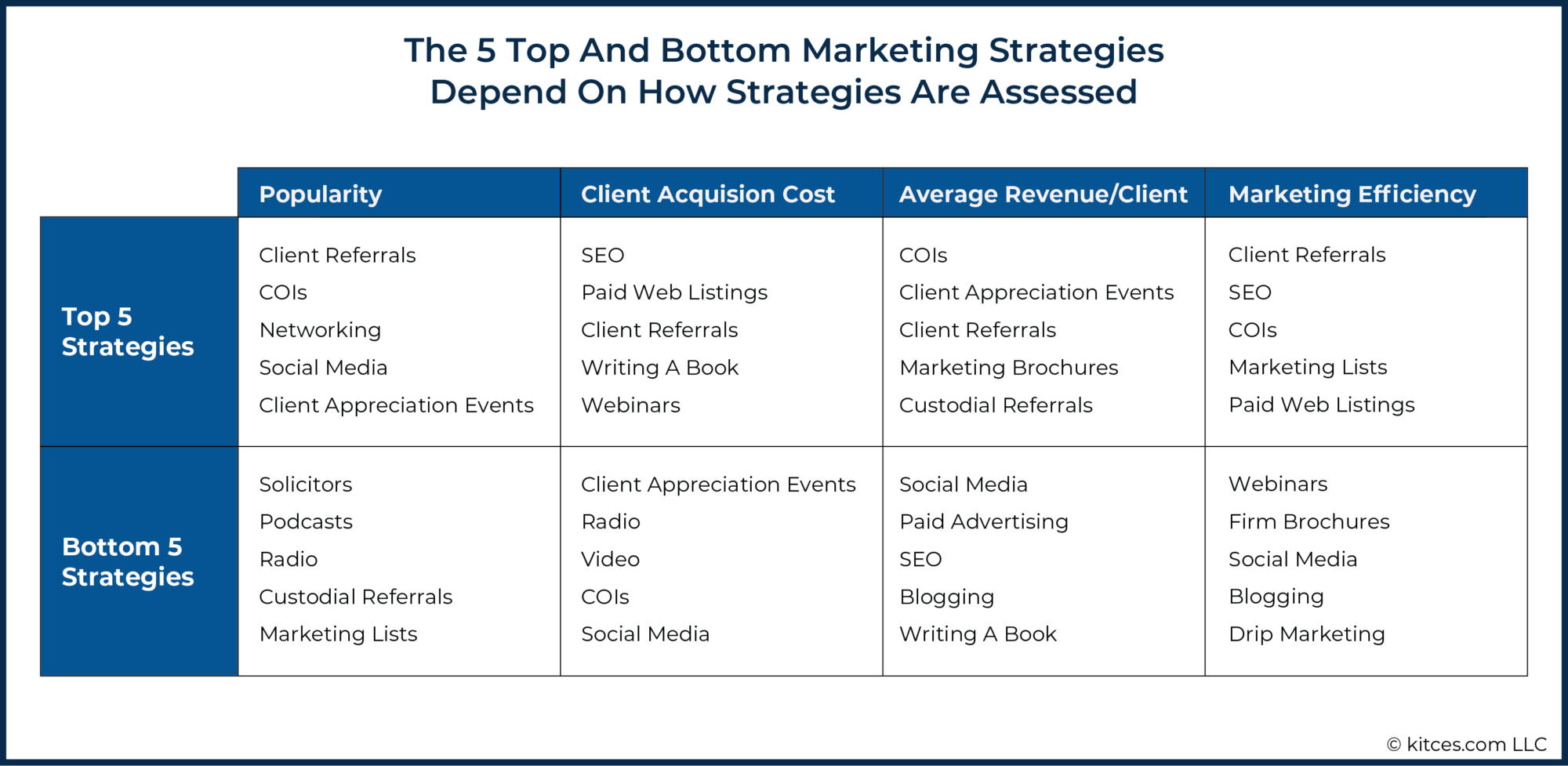 The 5 Top And Bottom Marketing Strategies Depend On How Strategies Are Assessed

| | Popularity | Client Acquision Cost | Average Revenue/Client | Marketing Efficiency |
|---|---|---|---|---|
| Top 5 Strategies | Client Referrals<br>COIs<br>Networking<br>Social Media<br>Client Appreciation Events | SEO<br>Paid Web Listings<br>Client Referrals<br>Writing A Book<br>Webinars | COIs<br>Client Appreciation Events<br>Client Referrals<br>Marketing Brochures<br>Custodial Referrals | Client Referrals<br>SEO<br>COIs<br>Marketing Lists<br>Paid Web Listings |
| Bottom 5 Strategies | Solicitors<br>Podcasts<br>Radio<br>Custodial Referrals<br>Marketing Lists | Client Appreciation Events<br>Radio<br>Video<br>COIs<br>Social Media | Social Media<br>Paid Advertising<br>SEO<br>Blogging<br>Writing A Book | Webinars<br>Firm Brochures<br>Social Media<br>Blogging<br>Drip Marketing |

© kitces.com LLC